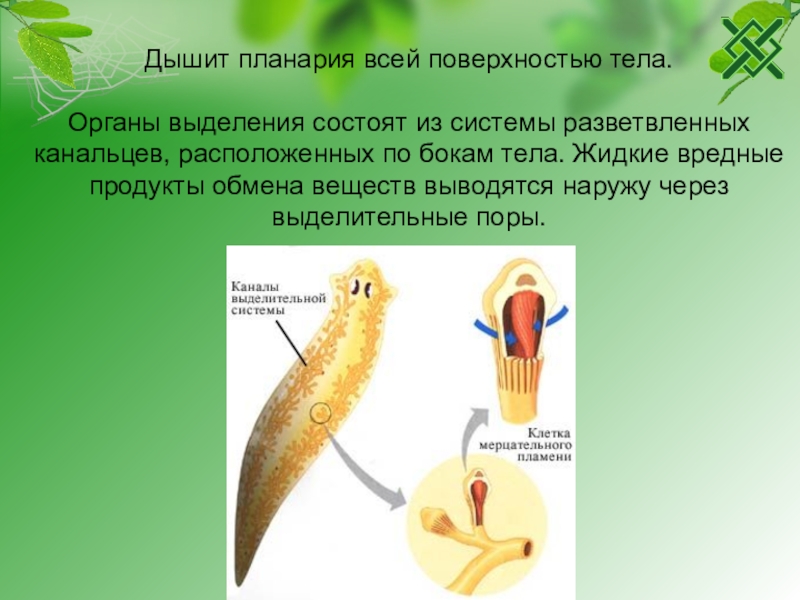 Дышит планария всей поверхностью тела.

Органы выделения состоят из системы разветвленных канальцев, расположенных по бокам тела. Жидкие вредные продукты обмена веществ выводятся наружу через выделительные поры.

Каналы выделительной системы

Клетка мерцательного пламени